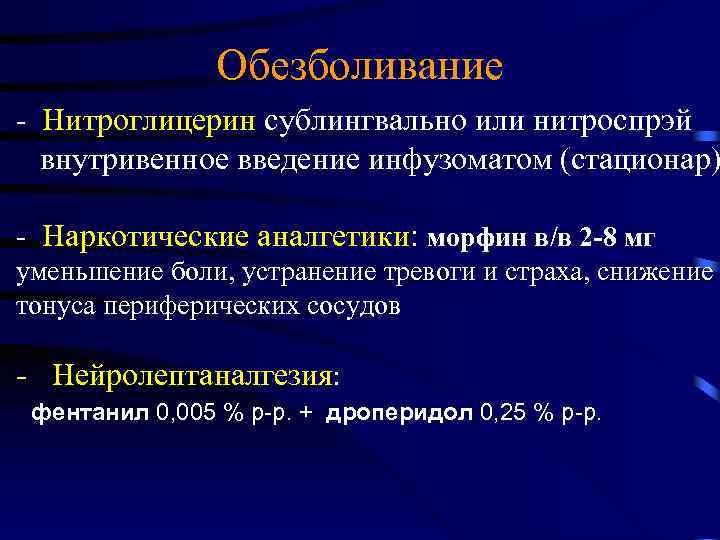 Обезболивание

- Нитроглицерин сублингвально или нитроспрэй внутривенное введение инфузоматом (стационар)

- Наркотические аналгетики: морфин в/в 2-8 мг уменьшение боли, устранение тревоги и страха, снижение тонуса периферических сосудов

- Нейролептаналгезия:
фентанил 0,005 % р-р. + дроперидол 0,25 % р-р.